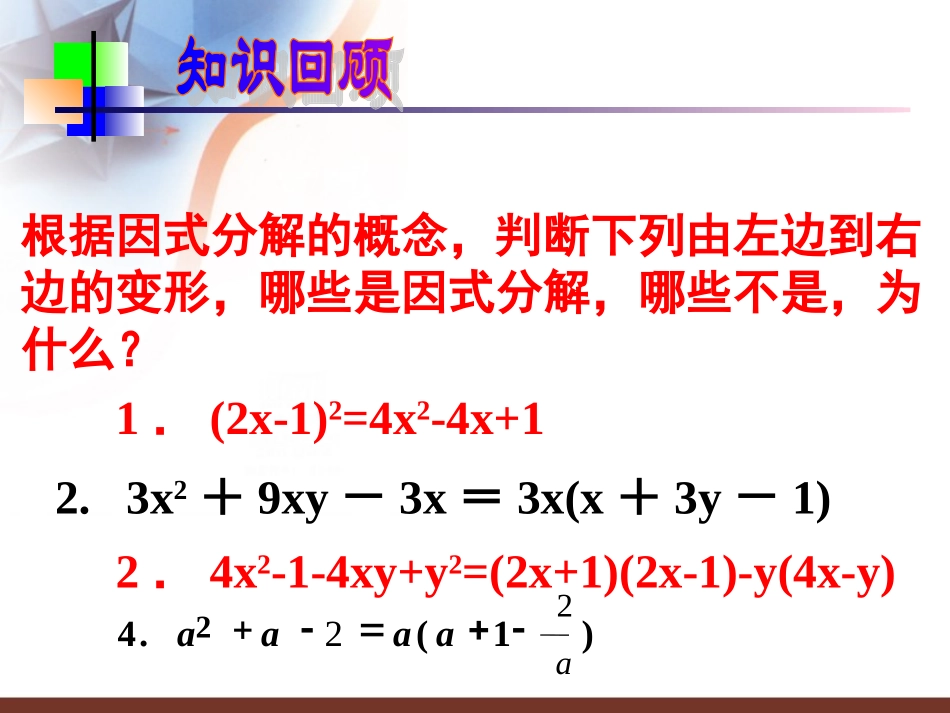 知识回顾

根据因式分解的概念，判断下列由左边到右边的变形，哪些是因式分解，哪些不是，为什么？

1． $(2x-1)^2=4x^2-4x+1$

2. $3x^2+9xy-3x=3x(x+3y-1)$

2． $4x^2-1-4xy+y^2=(2x+1)(2x-1)-y(4x-y)$

4. $a^2+a-2=a(a+1-\frac{2}{a})$